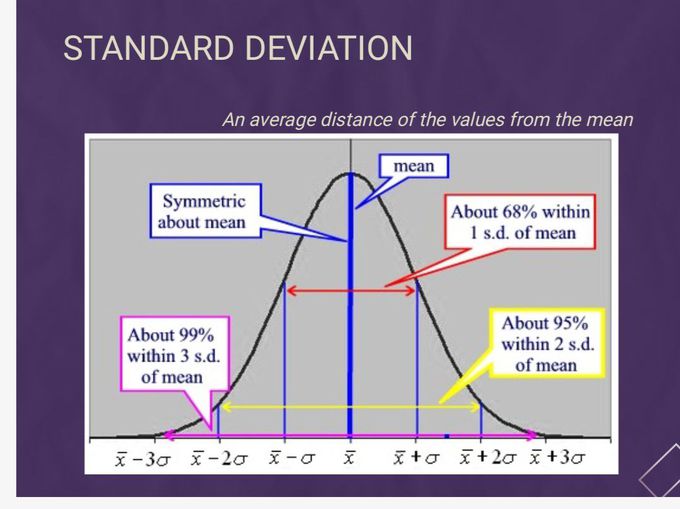 STANDARD DEVIATION

An average distance of the values from the mean

mean

Symmetric about mean

About 68% within 1 s.d. of mean

About 99% within 3 s.d. of mean

About 95% within 2 s.d. of mean

$\bar{x}-3\sigma$ $\bar{x}-2\sigma$ $\bar{x}-\sigma$ $\bar{x}$ $\bar{x}+\sigma$ $\bar{x}+2\sigma$ $\bar{x}+3\sigma$